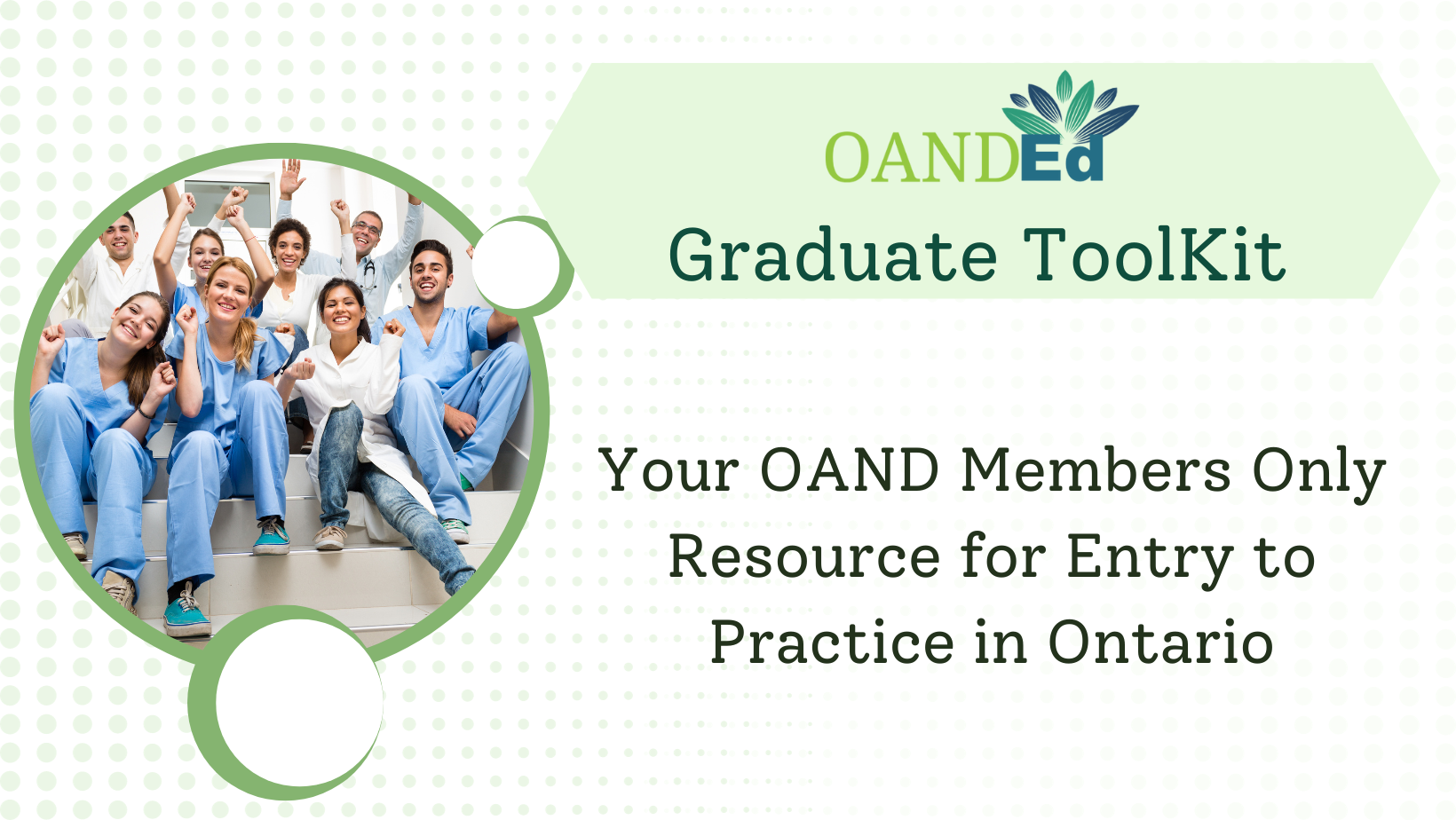 OANDEd

Graduate ToolKit

Your OAND Members Only Resource for Entry to Practice in Ontario